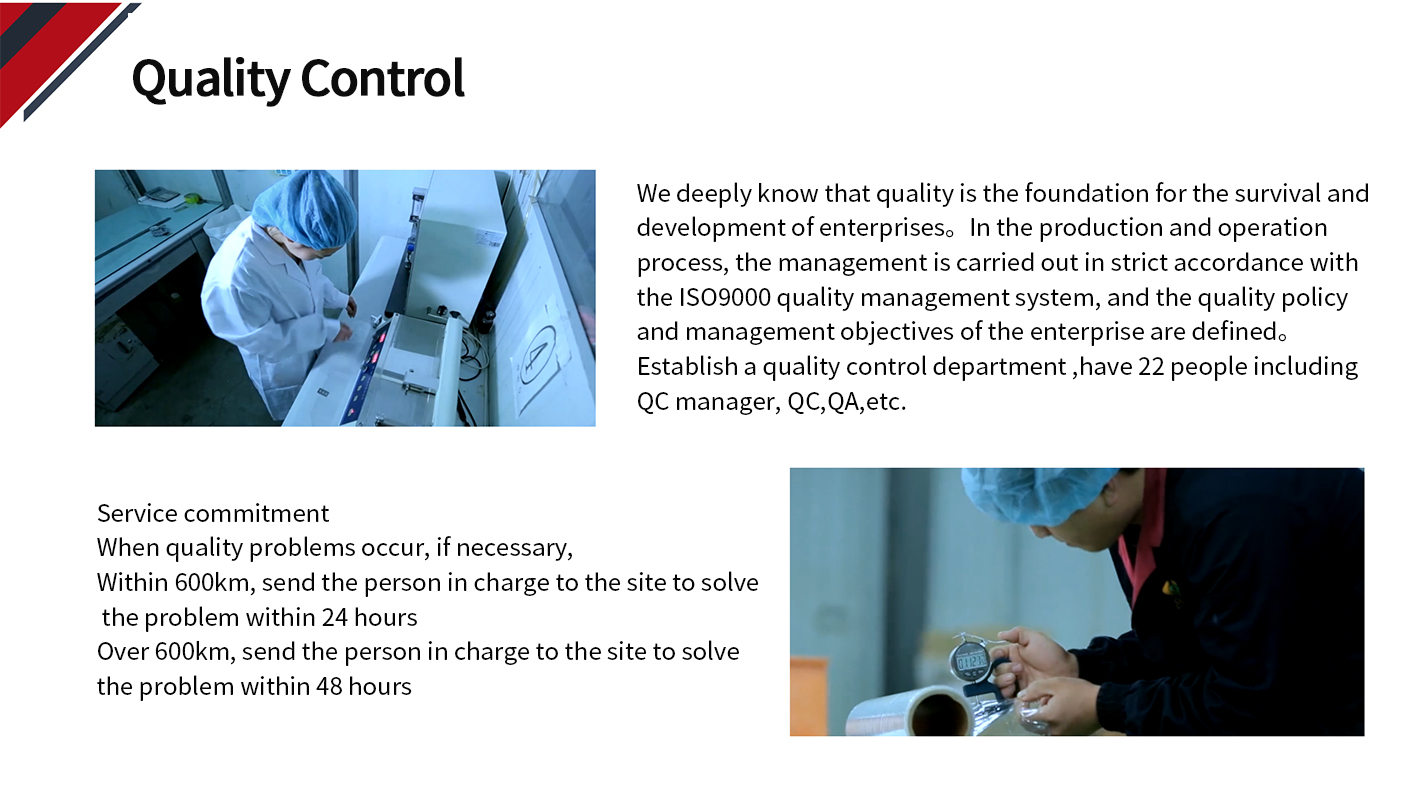 Quality Control

We deeply know that quality is the foundation for the survival and development of enterprises。In the production and operation process, the management is carried out in strict accordance with the ISO9000 quality management system, and the quality policy and management objectives of the enterprise are defined。Establish a quality control department ,have 22 people including QC manager, QC,QA,etc.

Service commitment
When quality problems occur, if necessary,
Within 600km, send the person in charge to the site to solve the problem within 24 hours
Over 600km, send the person in charge to the site to solve the problem within 48 hours